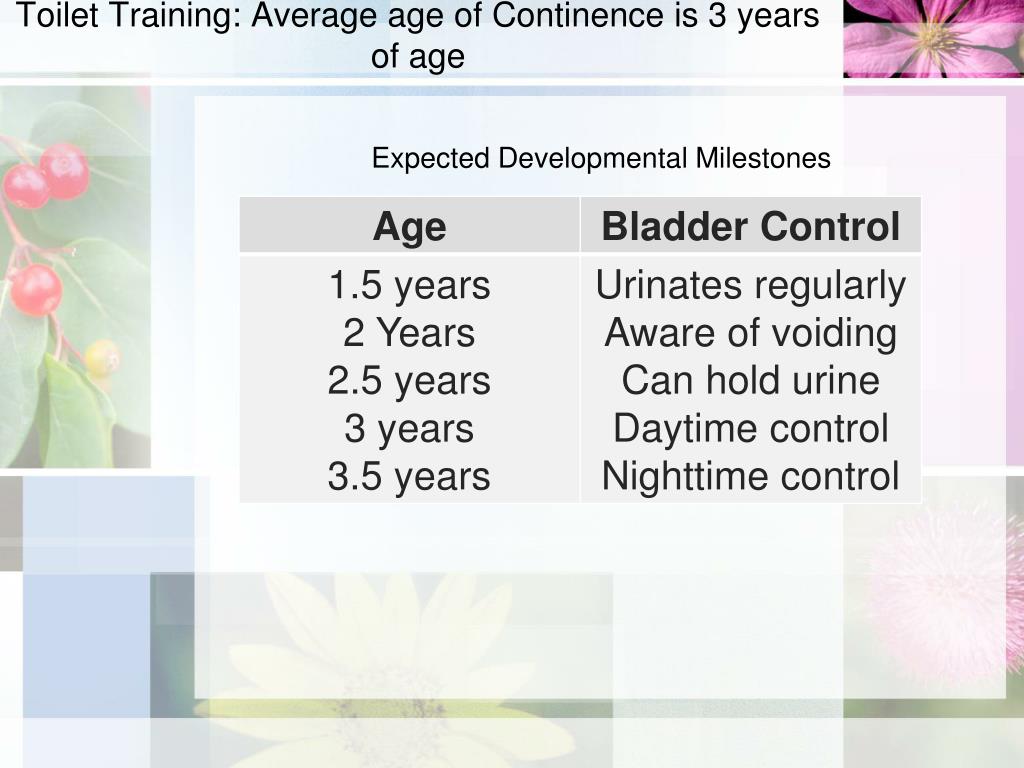 Toilet Training: Average age of Continence is 3 years of age

Expected Developmental Milestones

| Age | Bladder Control |
|---|---|
| 1.5 years | Urinates regularly |
| 2 Years | Aware of voiding |
| 2.5 years | Can hold urine |
| 3 years | Daytime control |
| 3.5 years | Nighttime control |